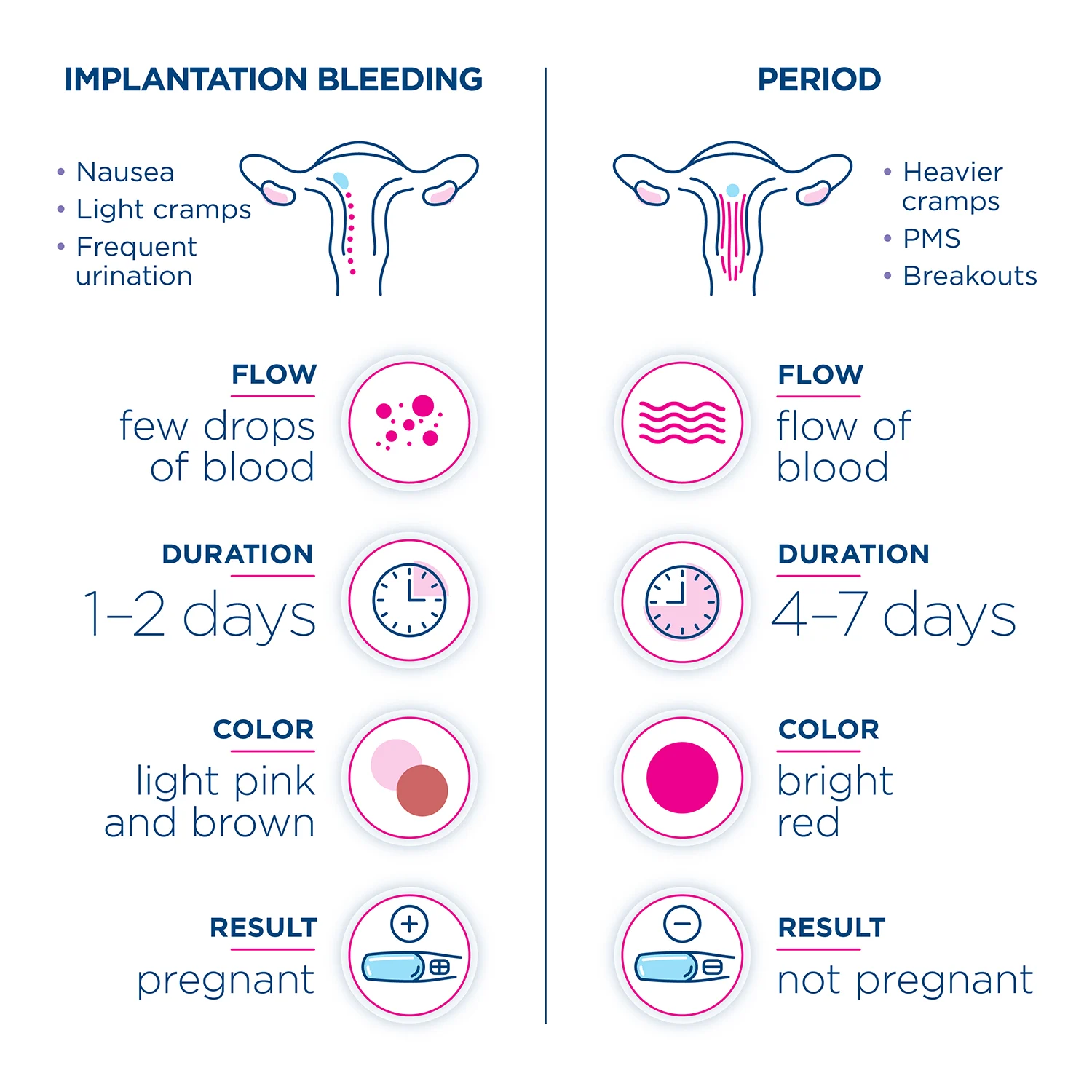 IMPLANTATION BLEEDING

• Nausea
• Light cramps
• Frequent urination

FLOW
few drops of blood

DURATION
1–2 days

COLOR
light pink and brown

RESULT
pregnant

PERIOD

• Heavier cramps
• PMS
• Breakouts

FLOW
flow of blood

DURATION
4–7 days

COLOR
bright red

RESULT
not pregnant